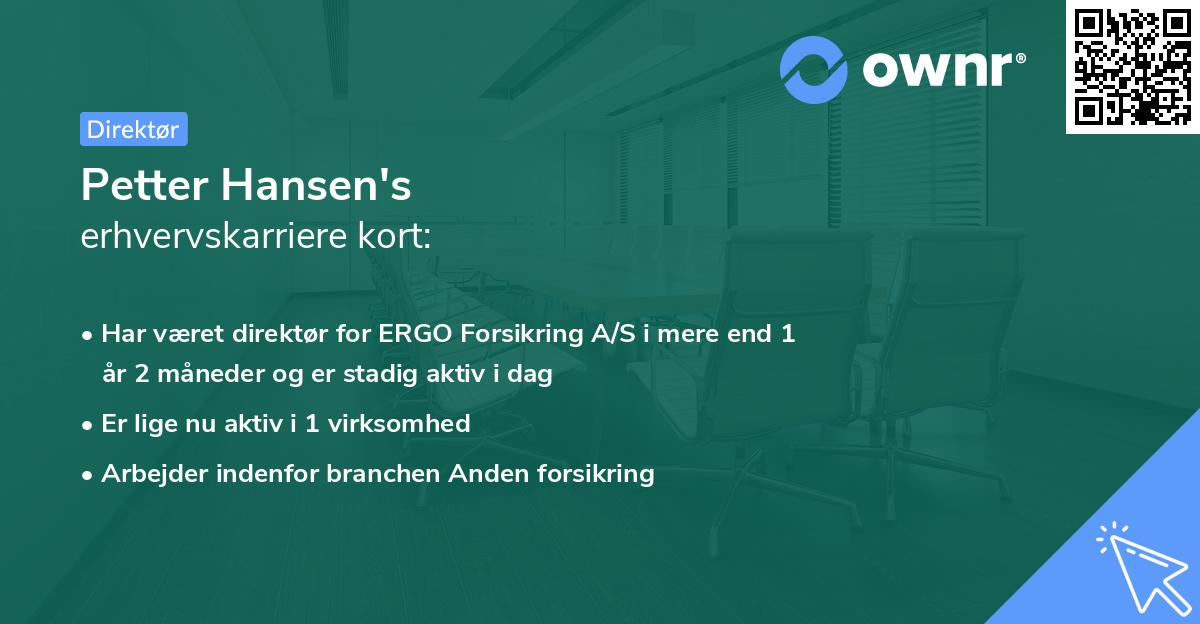 ownr®

Direktør

Petter Hansen's
erhvervskarriere kort:

• Har været direktør for ERGO Forsikring A/S i mere end 1 år 2 måneder og er stadig aktiv i dag
• Er lige nu aktiv i 1 virksomhed
• Arbejder indenfor branchen Anden forsikring